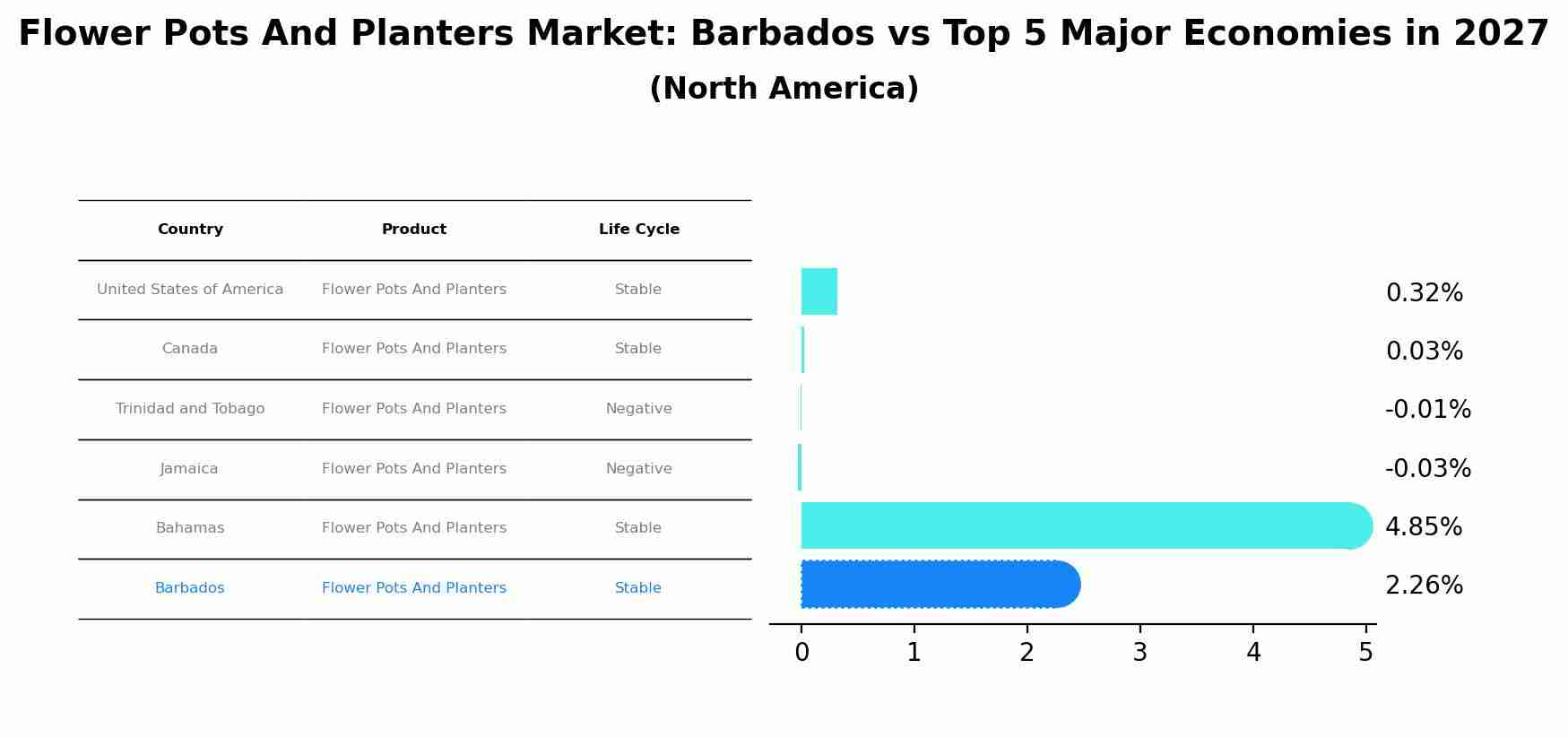 Flower Pots And Planters Market: Barbados vs Top 5 Major Economies in 2027
(North America)

| Country | Product | Life Cycle |
|---|---|---|
| United States of America | Flower Pots And Planters | Stable |
| Canada | Flower Pots And Planters | Stable |
| Trinidad and Tobago | Flower Pots And Planters | Negative |
| Jamaica | Flower Pots And Planters | Negative |
| Bahamas | Flower Pots And Planters | Stable |
| Barbados | Flower Pots And Planters | Stable |

0.32%
0.03%
-0.01%
-0.03%
4.85%
2.26%

0 1 2 3 4 5